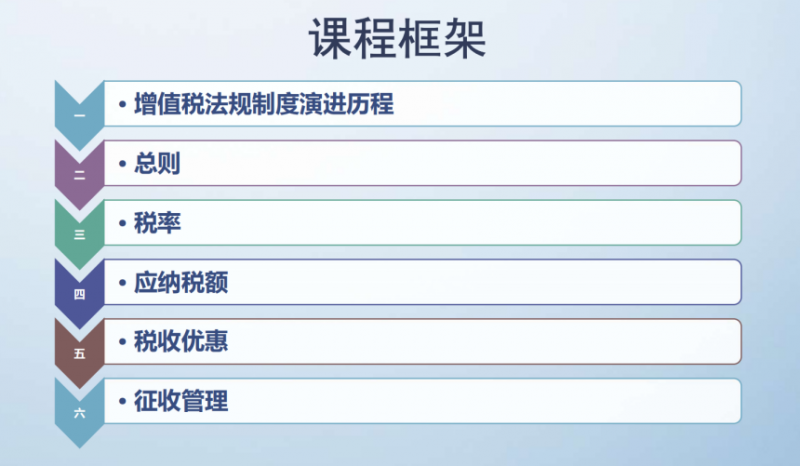 课程框架

一 • 增值税法规制度演进历程

二 • 总则

三 • 税率

四 • 应纳税额

五 • 税收优惠

六 • 征收管理